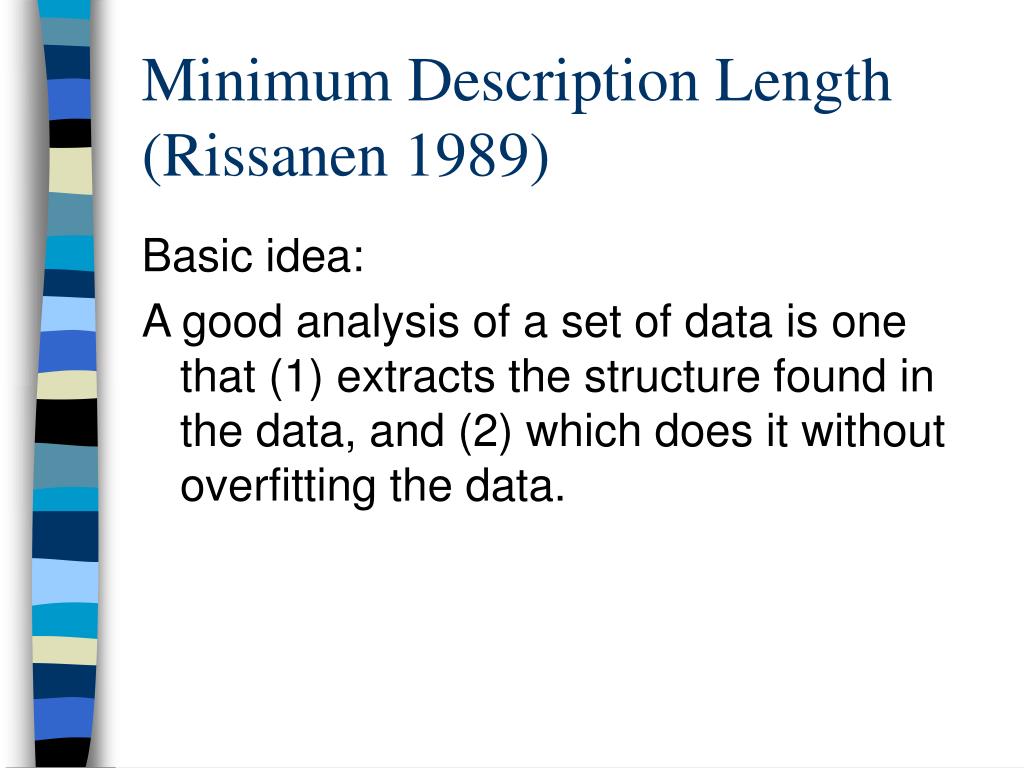 Minimum Description Length (Rissanen 1989)

Basic idea:

A good analysis of a set of data is one that (1) extracts the structure found in the data, and (2) which does it without overfitting the data.